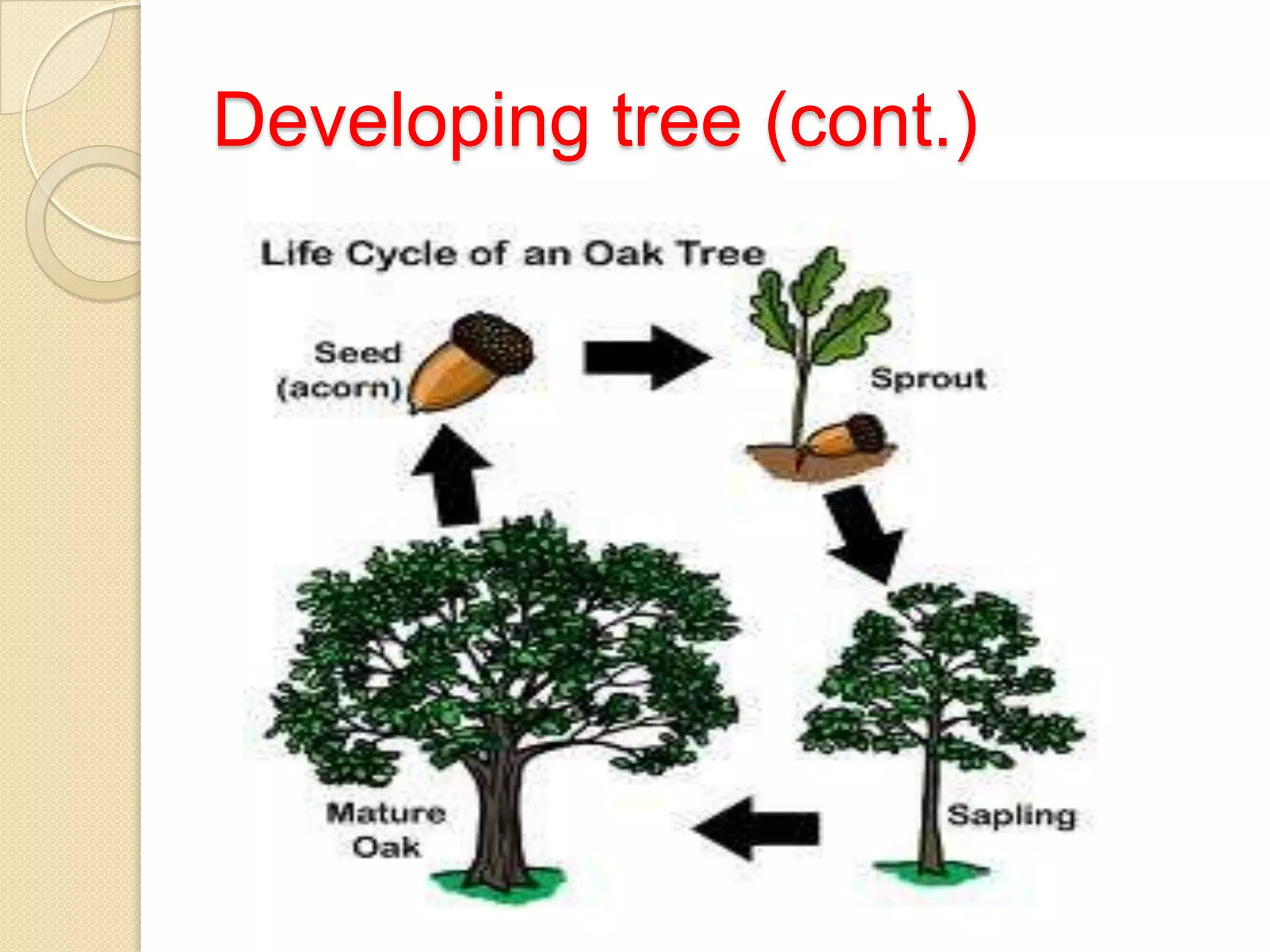 Developing tree (cont.)

Life Cycle of an Oak Tree

Seed (acorn)

Sprout

Sapling

Mature Oak